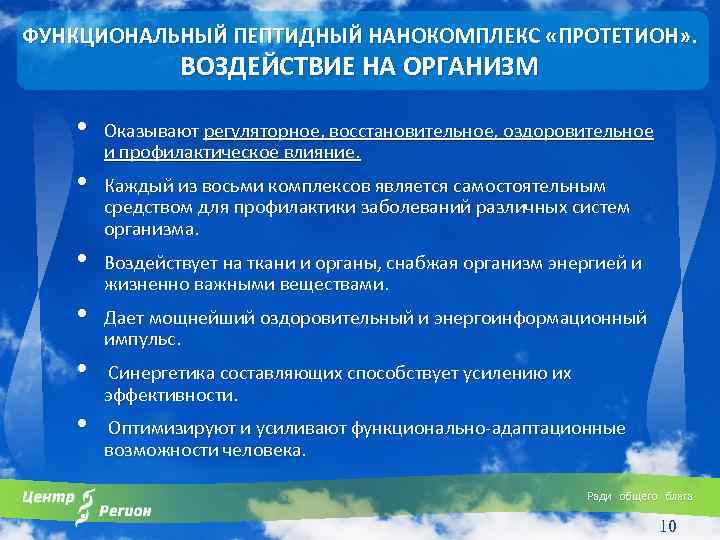 ФУНКЦИОНАЛЬНЫЙ ПЕПТИДНЫЙ НАНОКОМПЛЕКС «ПРОТЕТИОН».
ВОЗДЕЙСТВИЕ НА ОРГАНИЗМ

• Оказывают регуляторное, восстановительное, оздоровительное и профилактическое влияние.

• Каждый из восьми комплексов является самостоятельным средством для профилактики заболеваний различных систем организма.

• Воздействует на ткани и органы, снабжая организм энергией и жизненно важными веществами.

• Дает мощнейший оздоровительный и энергоинформационный импульс.

• Синергетика составляющих способствует усилению их эффективности.

• Оптимизируют и усиливают функционально-адаптационные возможности человека.

Центр Регион

Ради общего блага

10